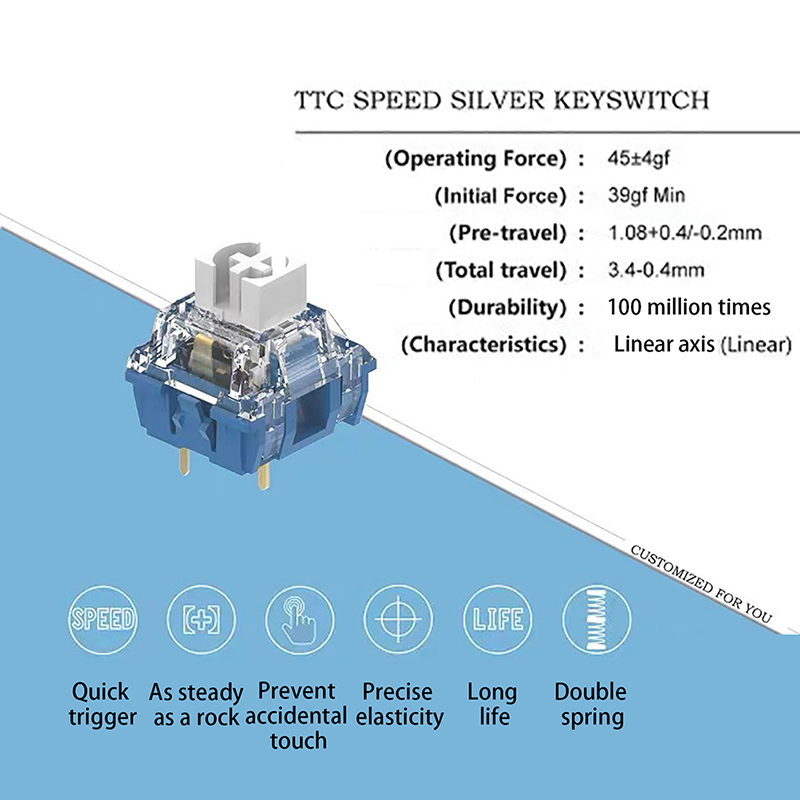 TTC SPEED SILVER KEYSWITCH

(Operating Force) : 45±4gf
(Initial Force) : 39gf Min
(Pre-travel) : 1.08+0.4/-0.2mm
(Total travel) : 3.4-0.4mm
(Durability) : 100 million times
(Characteristics) : Linear axis (Linear)

CUSTOMIZED FOR YOU

SPEED

LIFE

Quick trigger

As steady as a rock

Prevent accidental touch

Precise elasticity

Long life

Double spring